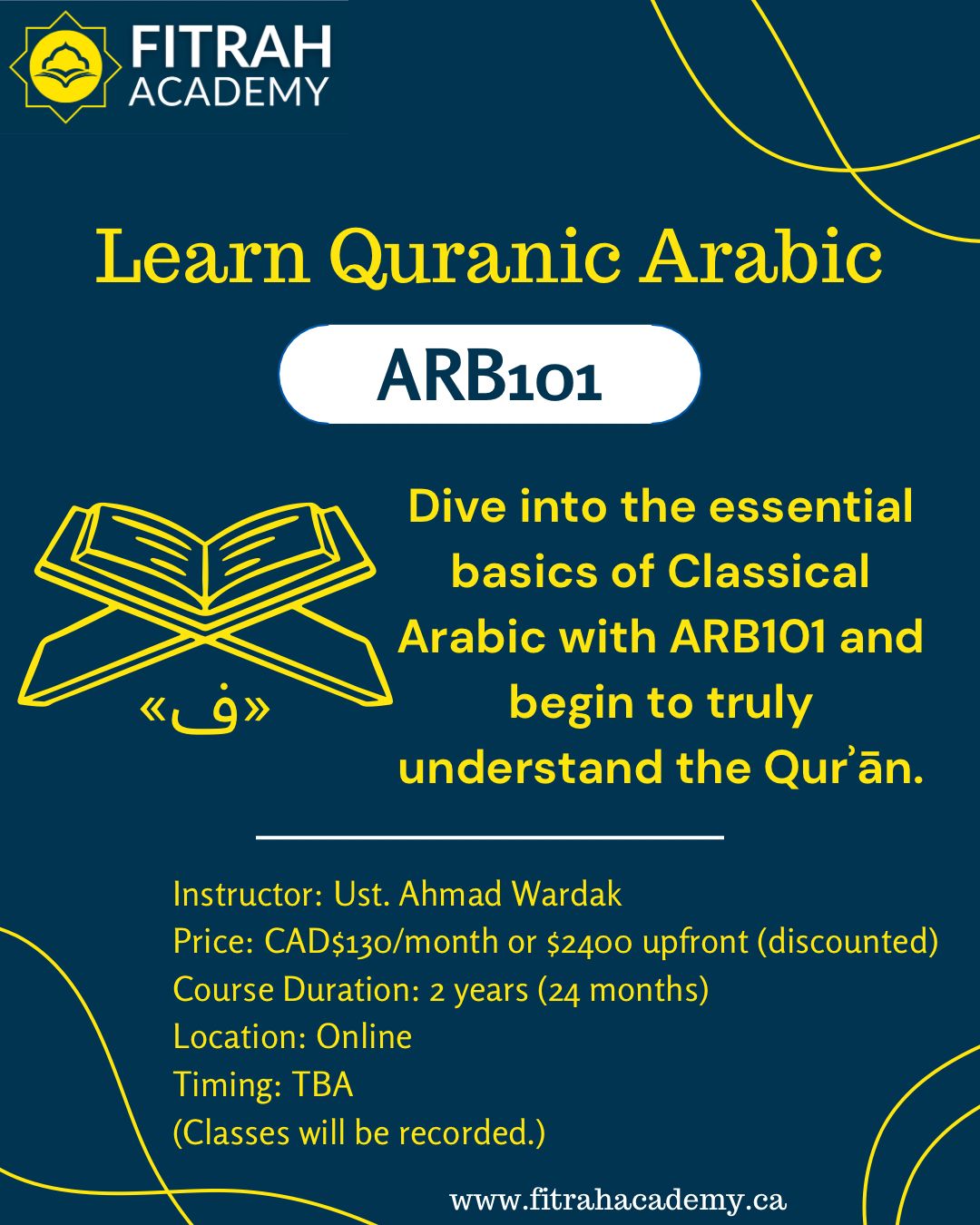 FITRAH
ACADEMY

Learn Quranic Arabic

ARB101

«ف»

Dive into the essential basics of Classical Arabic with ARB101 and begin to truly understand the Qurʾān.

Instructor: Ust. Ahmad Wardak
Price: CAD$130/month or $2400 upfront (discounted)
Course Duration: 2 years (24 months)
Location: Online
Timing: TBA
(Classes will be recorded.)

www.fitrahacademy.ca